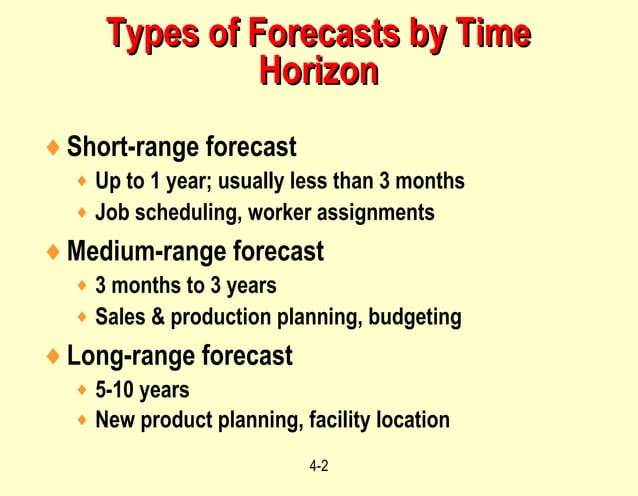 Types of Forecasts by Time Horizon

♦ Short-range forecast
♦ Up to 1 year; usually less than 3 months
♦ Job scheduling, worker assignments

♦ Medium-range forecast
♦ 3 months to 3 years
♦ Sales & production planning, budgeting

♦ Long-range forecast
♦ 5-10 years
♦ New product planning, facility location

4-2